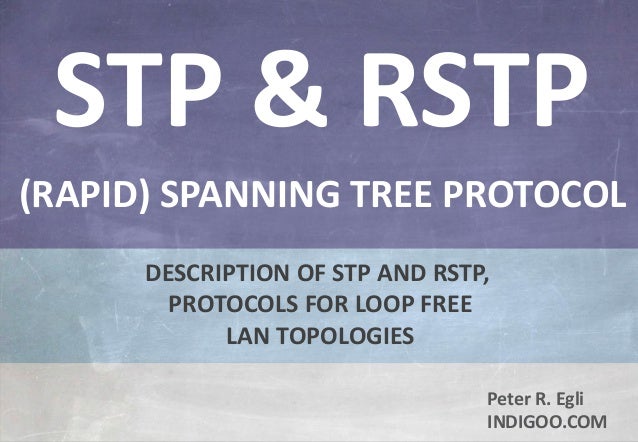 STP & RSTP

(RAPID) SPANNING TREE PROTOCOL

DESCRIPTION OF STP AND RSTP, PROTOCOLS FOR LOOP FREE LAN TOPOLOGIES

Peter R. Egli
INDIGOO.COM